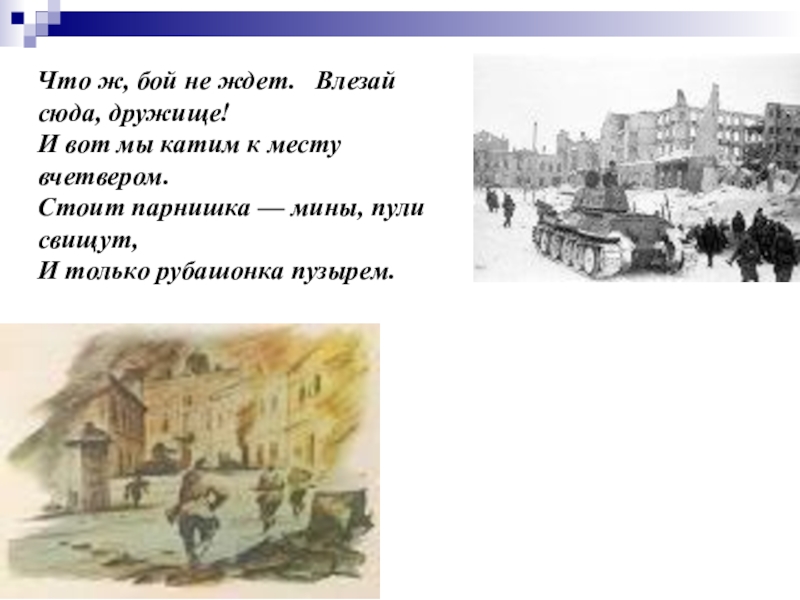 Что ж, бой не ждет. Влезай сюда, дружище!
И вот мы катим к месту вчетвером.
Стоит парнишка — мины, пули свищут,
И только рубашонка пузырем.